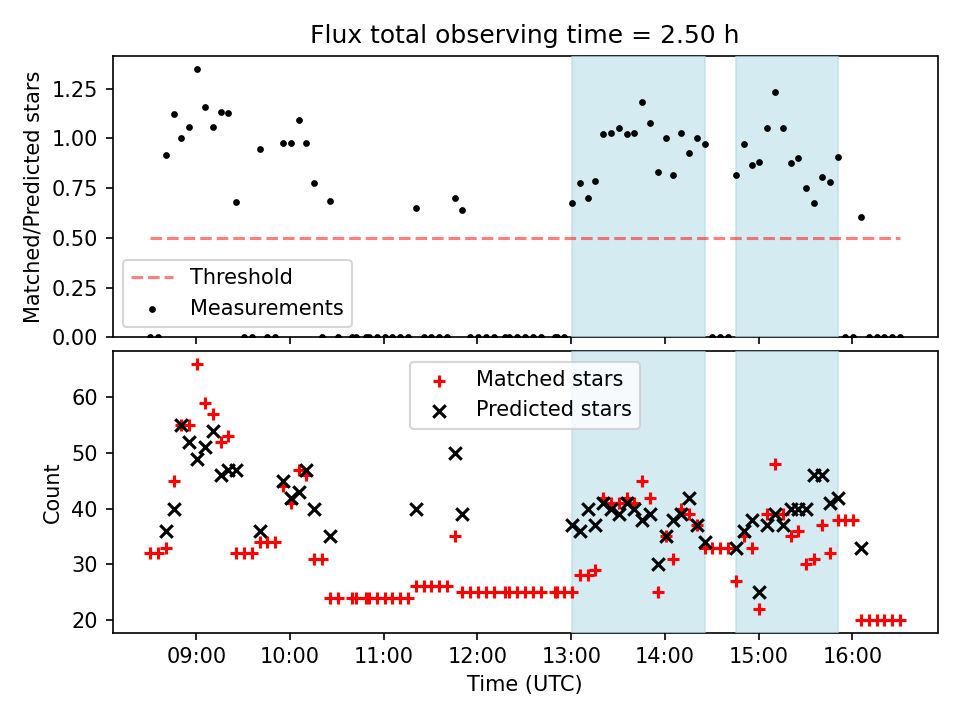 Flux total observing time = 2.50 h

Matched/Predicted stars

1.25
1.00
0.75
0.50
0.25
0.00

Threshold
Measurements

Count

60
50
40
30
20

Matched stars
Predicted stars

09:00
10:00
11:00
12:00
13:00
14:00
15:00
16:00

Time (UTC)